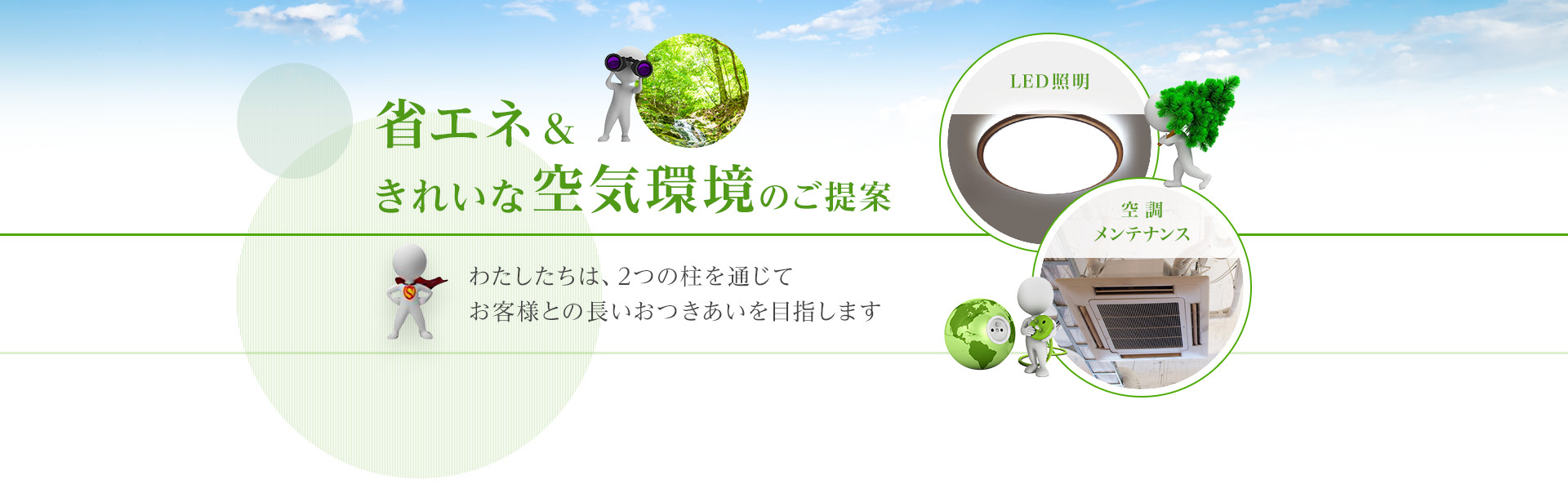 省エネ＆
きれいな空気環境のご提案

わたしたちは、2つの柱を通じて
お客様との長いおつきあいを目指します

LED照明

空調
メンテナンス